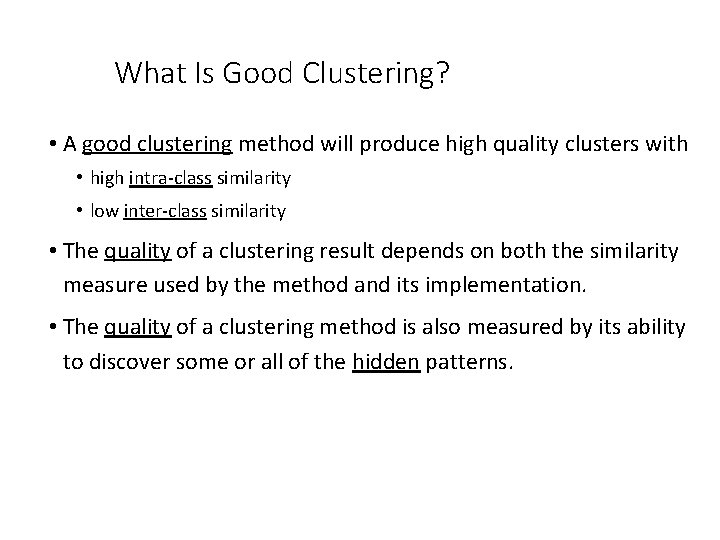 What Is Good Clustering?

• A good clustering method will produce high quality clusters with

• high intra-class similarity

• low inter-class similarity

• The quality of a clustering result depends on both the similarity measure used by the method and its implementation.

• The quality of a clustering method is also measured by its ability to discover some or all of the hidden patterns.